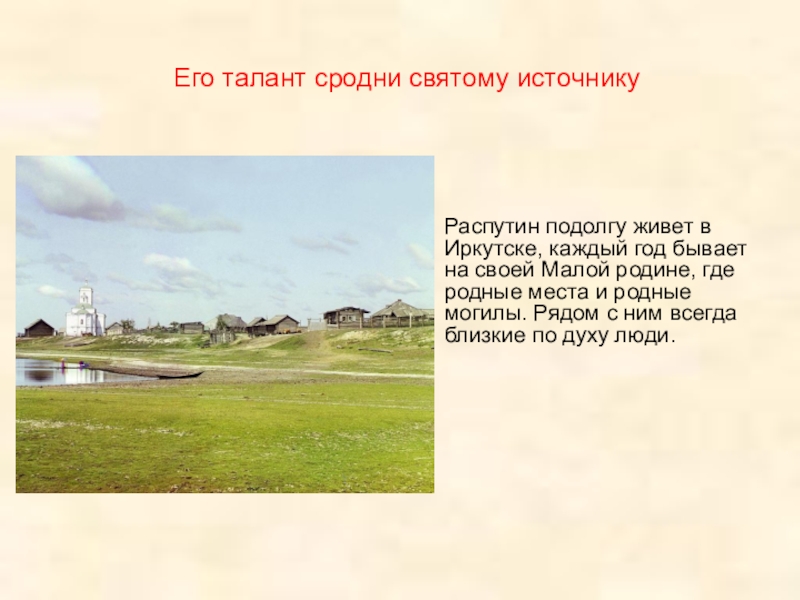 Его талант сродни святому источнику

Распутин подолгу живет в Иркутске, каждый год бывает на своей Малой родине, где родные места и родные могилы. Рядом с ним всегда близкие по духу люди.